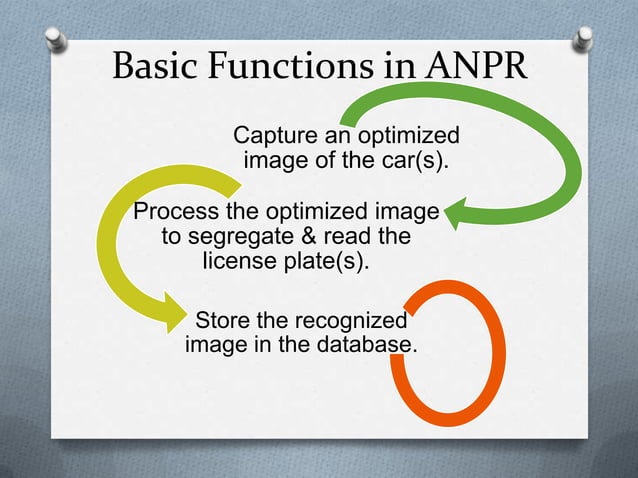 Basic Functions in ANPR

Capture an optimized image of the car(s).

Process the optimized image to segregate & read the license plate(s).

Store the recognized image in the database.